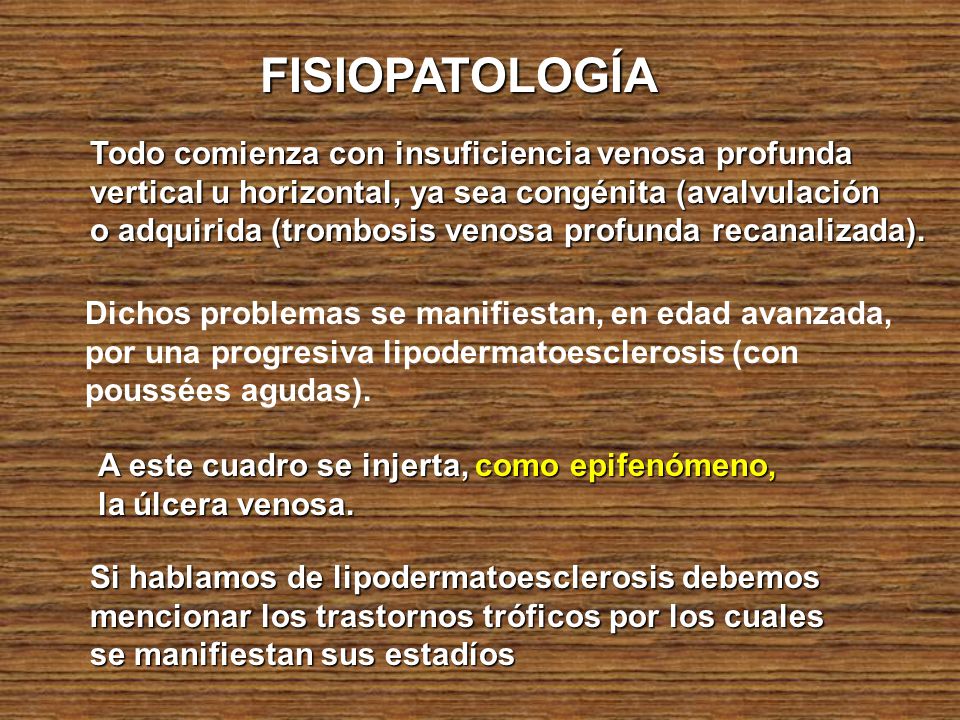 FISIOPATOLOGÍA

Todo comienza con insuficiencia venosa profunda vertical u horizontal, ya sea congénita (avalvulación o adquirida (trombosis venosa profunda recanalizada).

Dichos problemas se manifiestan, en edad avanzada, por una progresiva lipodermatoesclerosis (con poussées agudas).

A este cuadro se injerta, como epifenómeno, la úlcera venosa.

Si hablamos de lipodermatoesclerosis debemos mencionar los trastornos tróficos por los cuales se manifiestan sus estadíos